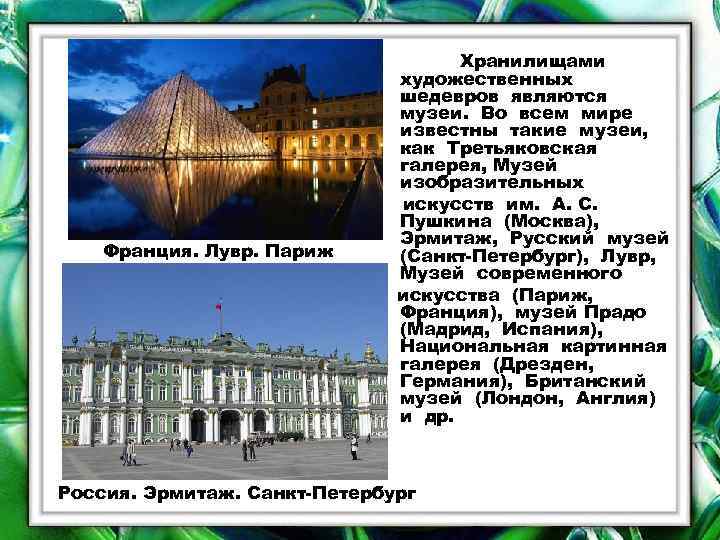 Франция. Лувр. Париж

Россия. Эрмитаж. Санкт-Петербург

Хранилищами художественных шедевров являются музеи. Во всем мире известны такие музеи, как Третьяковская галерея, Музей изобразительных искусств им. А. С. Пушкина (Москва), Эрмитаж, Русский музей (Санкт-Петербург), Лувр, Музей современного искусства (Париж, Франция), музей Прадо (Мадрид, Испания), Национальная картинная галерея (Дрезден, Германия), Британский музей (Лондон, Англия) и др.